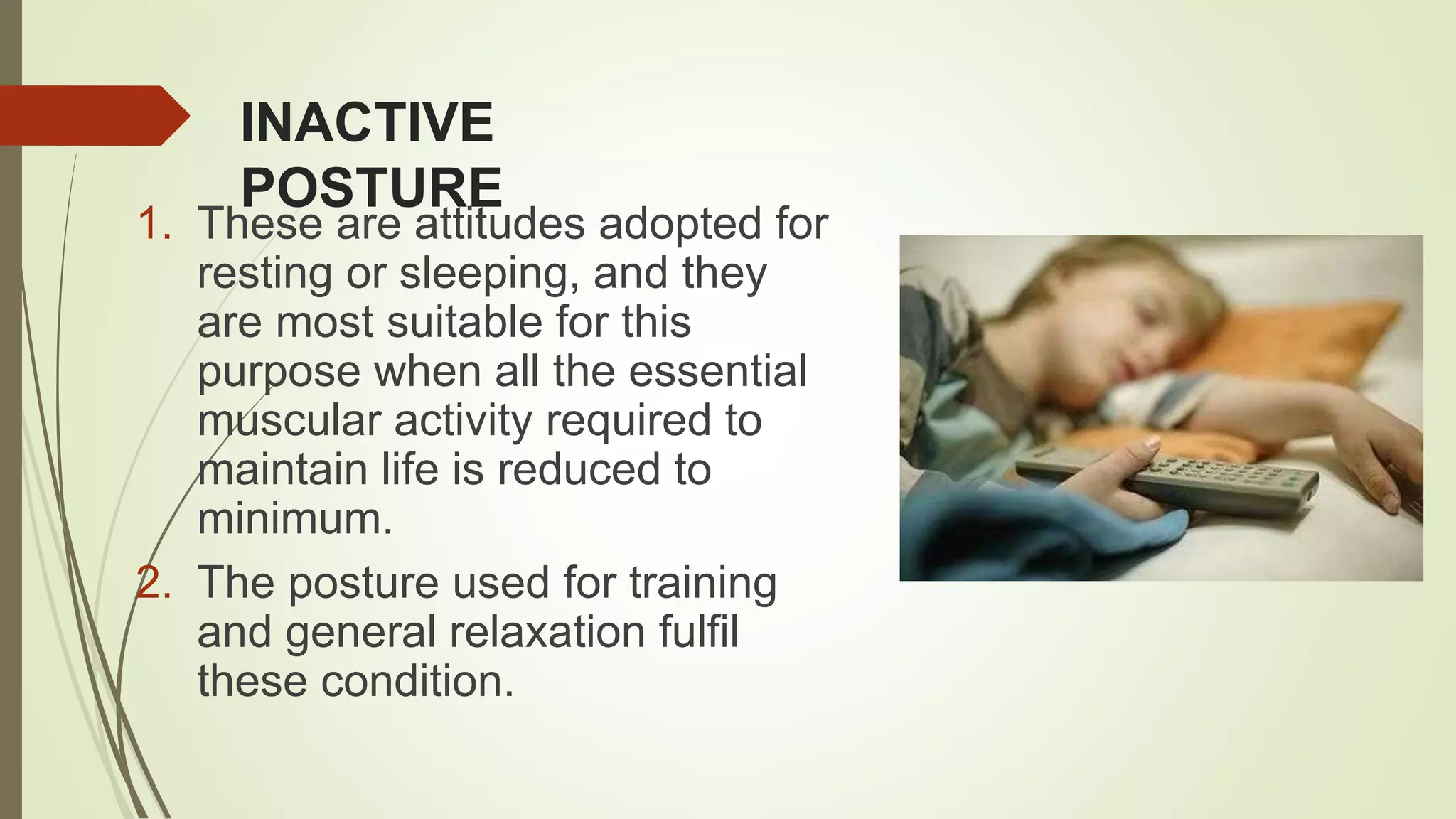 INACTIVE POSTURE

1. These are attitudes adopted for resting or sleeping, and they are most suitable for this purpose when all the essential muscular activity required to maintain life is reduced to minimum.

2. The posture used for training and general relaxation fulfil these condition.